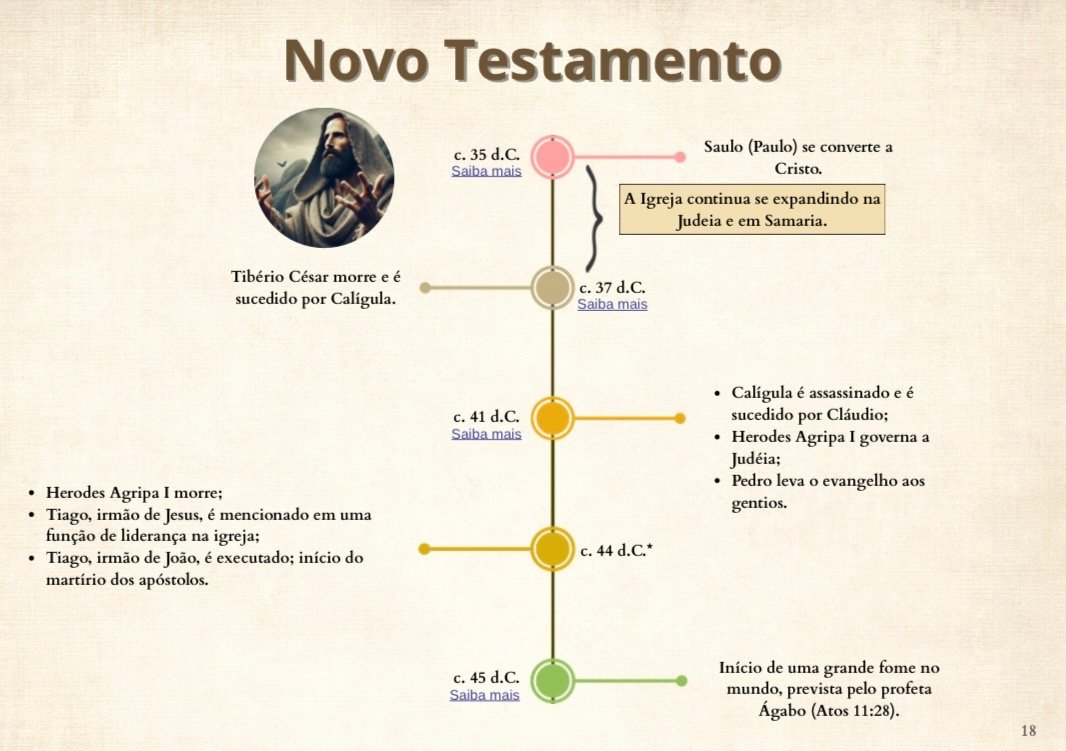 Novo Testamento

c. 35 d.C.
Saiba mais

Saulo (Paulo) se converte a Cristo.

A Igreja continua se expandindo na Judeia e em Samaria.

Tibério César morre e é sucedido por Calígula.

c. 37 d.C.
Saiba mais

c. 41 d.C.
Saiba mais

- Calígula é assassinado e é sucedido por Cláudio;
- Herodes Agripa I governa a Judéia;
- Pedro leva o evangelho aos gentios.

- Herodes Agripa I morre;
- Tiago, irmão de Jesus, é mencionado em uma função de liderança na igreja;
- Tiago, irmão de João, é executado; início do martírio dos apóstolos.

c. 44 d.C.*

c. 45 d.C.
Saiba mais

Início de uma grande fome no mundo, prevista pelo profeta Ágabo (Atos 11:28).

18